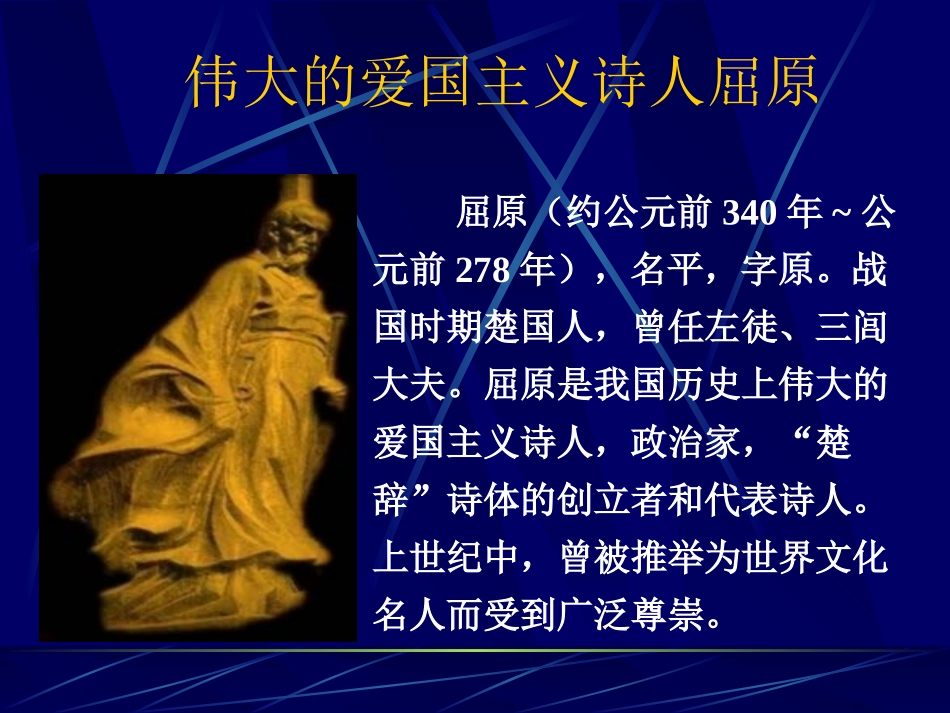 伟大的爱国主义诗人屈原

屈原（约公元前 340 年 ~ 公元前 278 年），名平，字原。战国时期楚国人，曾任左徒、三闾大夫。屈原是我国历史上伟大的爱国主义诗人，政治家，“楚辞”诗体的创立者和代表诗人。上世纪中，曾被推举为世界文化名人而受到广泛尊崇。